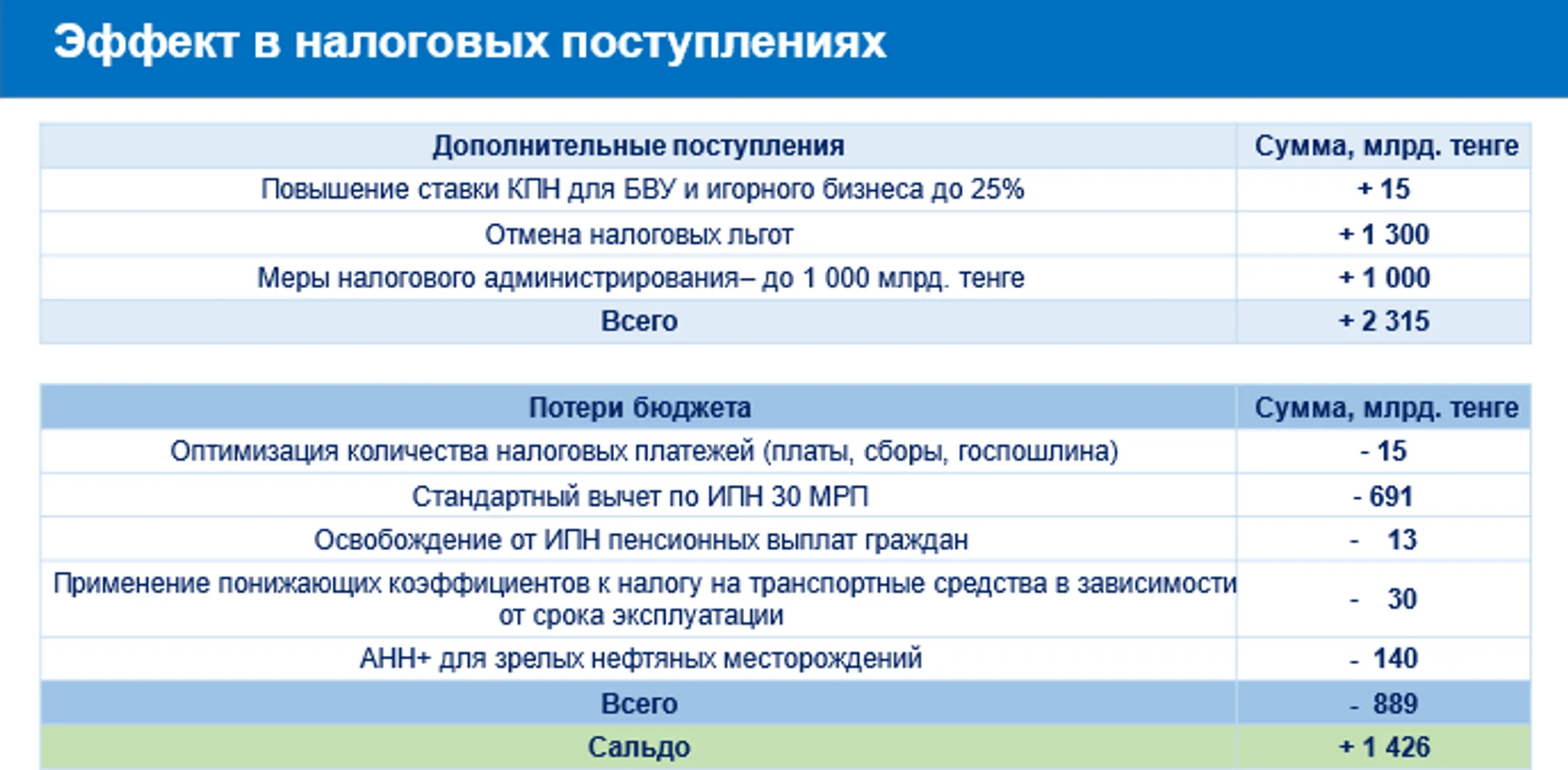 Эффект в налоговых поступлениях

| Дополнительные поступления | Сумма, млрд. тенге |
|---|---|
| Повышение ставки КПН для БВУ и игорного бизнеса до 25% | + 15 |
| Отмена налоговых льгот | + 1 300 |
| Меры налогового администрирования– до 1 000 млрд. тенге | + 1 000 |
| Всего | + 2 315 |

| Потери бюджета | Сумма, млрд. тенге |
|---|---|
| Оптимизация количества налоговых платежей (платы, сборы, госпошлина) | - 15 |
| Стандартный вычет по ИПН 30 МРП | - 691 |
| Освобождение от ИПН пенсионных выплат граждан | - 13 |
| Применение понижающих коэффициентов к налогу на транспортные средства в зависимости от срока эксплуатации | - 30 |
| АНН+ для зрелых нефтяных месторождений | - 140 |
| Всего | - 889 |
| Сальдо | + 1 426 |